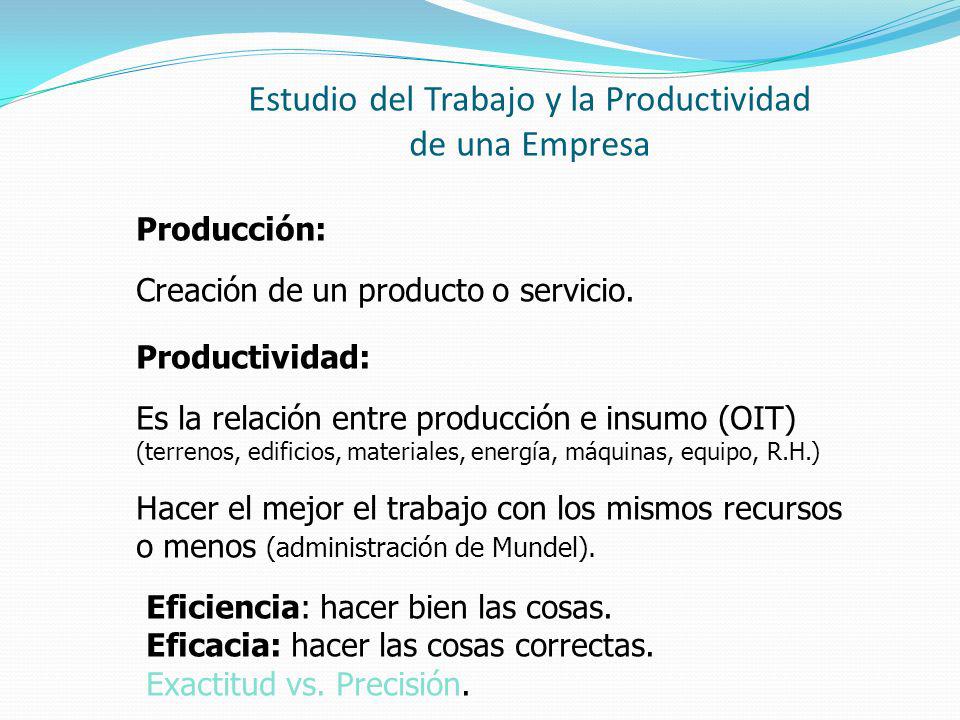 Estudio del Trabajo y la Productividad de una Empresa

Producción:

Creación de un producto o servicio.

Productividad:

Es la relación entre producción e insumo (OIT)
(terrenos, edificios, materiales, energía, máquinas, equipo, R.H.)

Hacer el mejor el trabajo con los mismos recursos o menos (administración de Mundel).

Eficiencia: hacer bien las cosas.
Eficacia: hacer las cosas correctas.
Exactitud vs. Precisión.